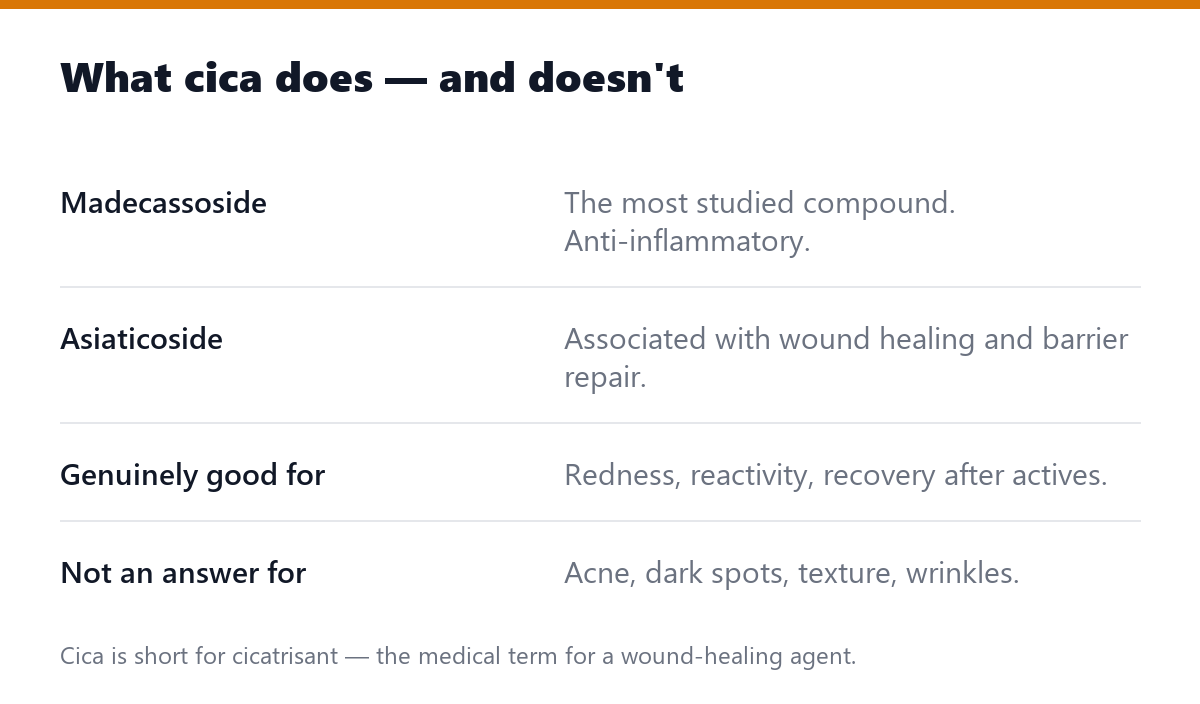 What cica does — and doesn't

| | |
|---|---|
| Madecassoside | The most studied compound. Anti-inflammatory. |
| Asiaticoside | Associated with wound healing and barrier repair. |
| Genuinely good for | Redness, reactivity, recovery after actives. |
| Not an answer for | Acne, dark spots, texture, wrinkles. |

Cica is short for cicatrisant — the medical term for a wound-healing agent.